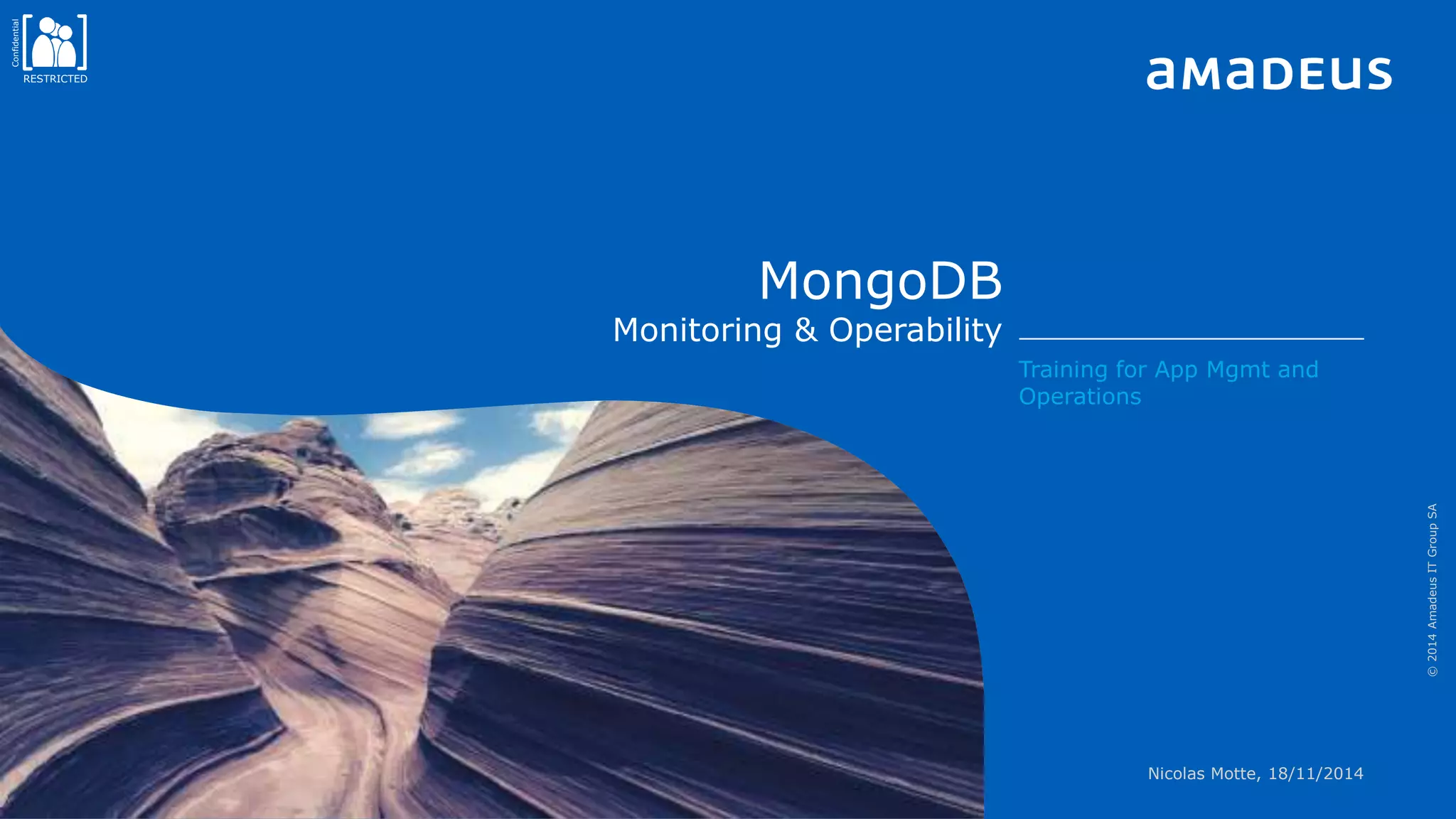 Confidential
RESTRICTED

amadeus

MongoDB
Monitoring & Operability

Training for App Mgmt and Operations

© 2014 Amadeus IT Group SA

Nicolas Motte, 18/11/2014